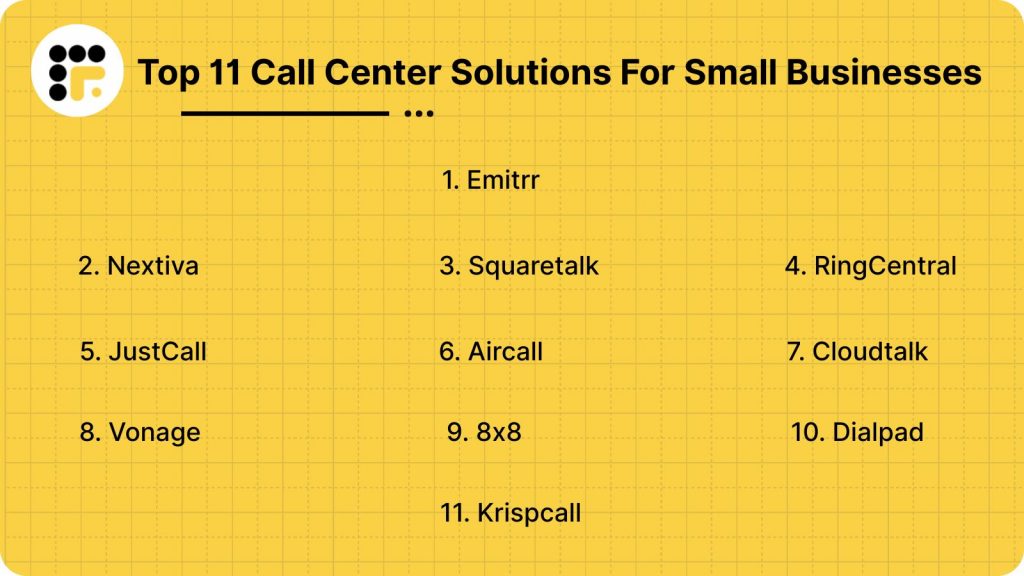 Top 11 Call Center Solutions For Small Businesses

1. Emitrr

2. Nextiva

3. Squaretalk

4. RingCentral

5. JustCall

6. Aircall

7. Cloudtalk

8. Vonage

9. 8x8

10. Dialpad

11. Krispcall